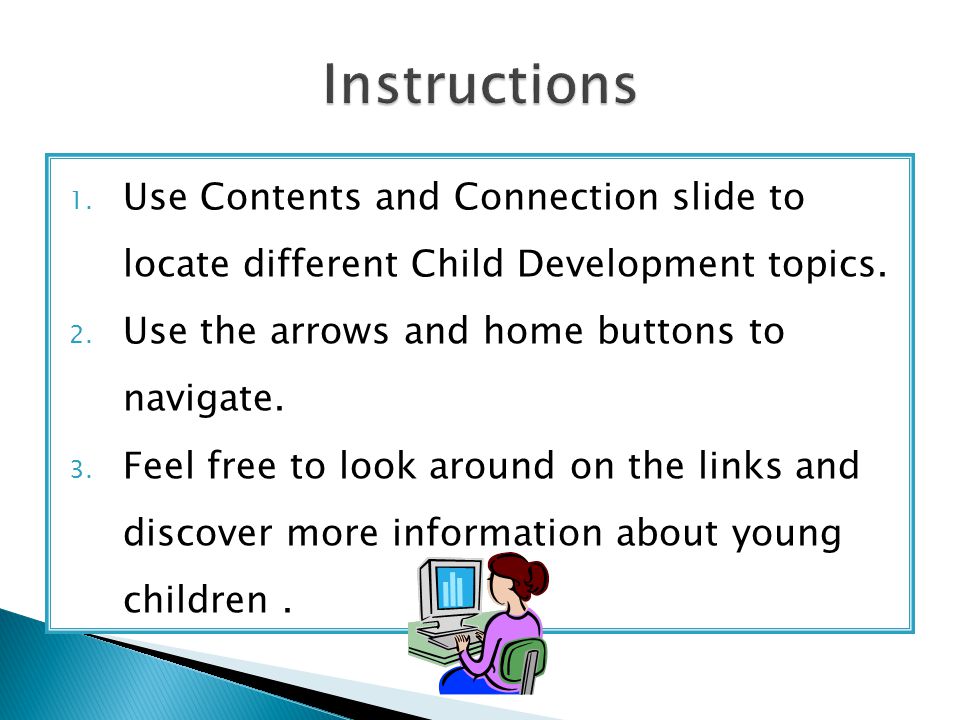 Instructions

1. Use Contents and Connection slide to locate different Child Development topics.
2. Use the arrows and home buttons to navigate.
3. Feel free to look around on the links and discover more information about young children .